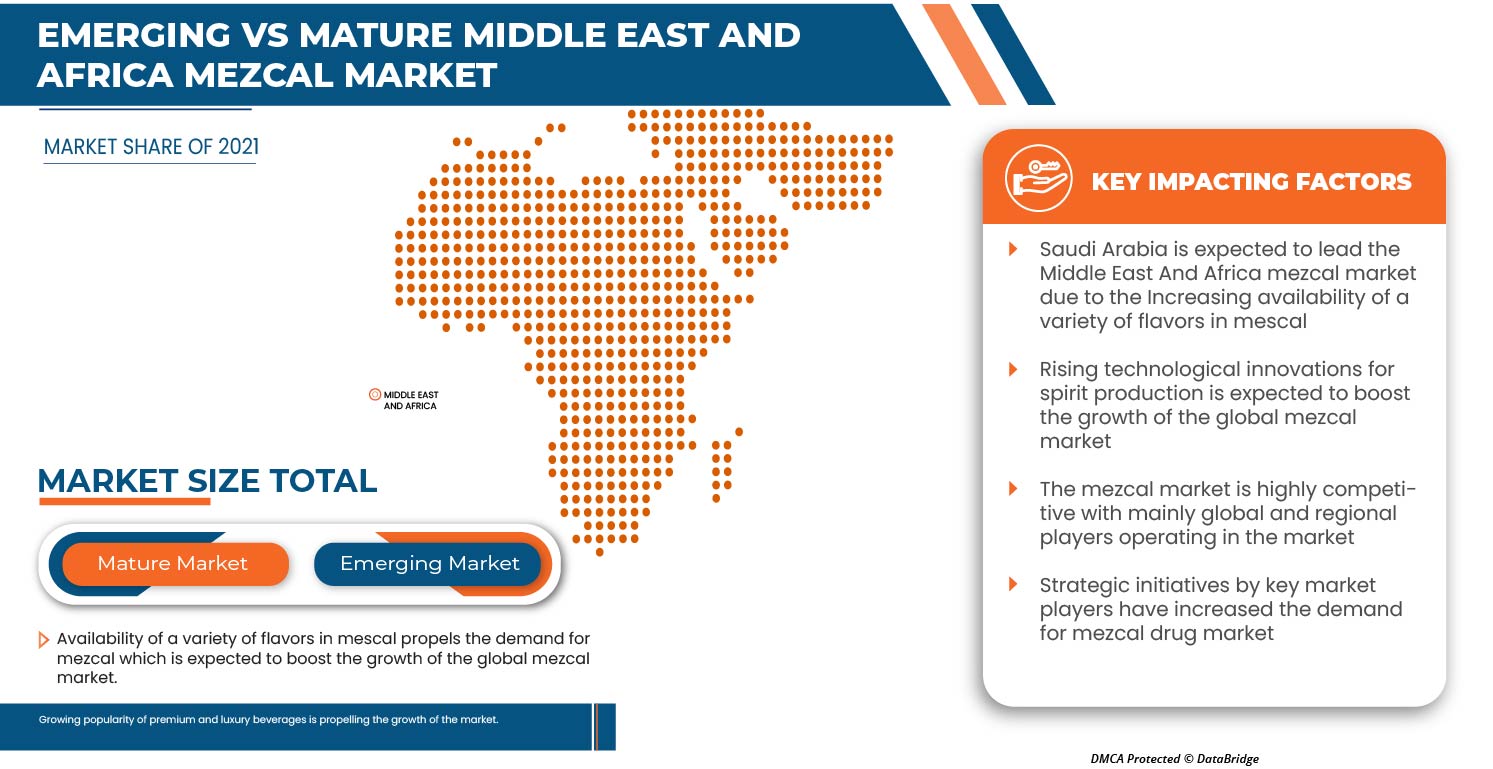 EMERGING VS MATURE MIDDLE EAST AND AFRICA MEZCAL MARKET

MARKET SHARE OF 2021

MIDDLE EAST AND AFRICA

MARKET SIZE TOTAL

Mature Market

Emerging Market

Availability of a variety of flavors in mescal propels the demand for mezcal which is expected to boost the growth of the global mezcal market.

Growing popularity of premium and luxury beverages is propelling the growth of the market.

KEY IMPACTING FACTORS

Saudi Arabia is expected to lead the Middle East And Africa mezcal market due to the Increasing availability of a variety of flavors in mescal

Rising technological innovations for spirit production is expected to boost the growth of the global mezcal market

The mezcal market is highly competitive with mainly global and regional players operating in the market

Strategic initiatives by key market players have increased the demand for mezcal drug market

DMCA Protected © DataBridge